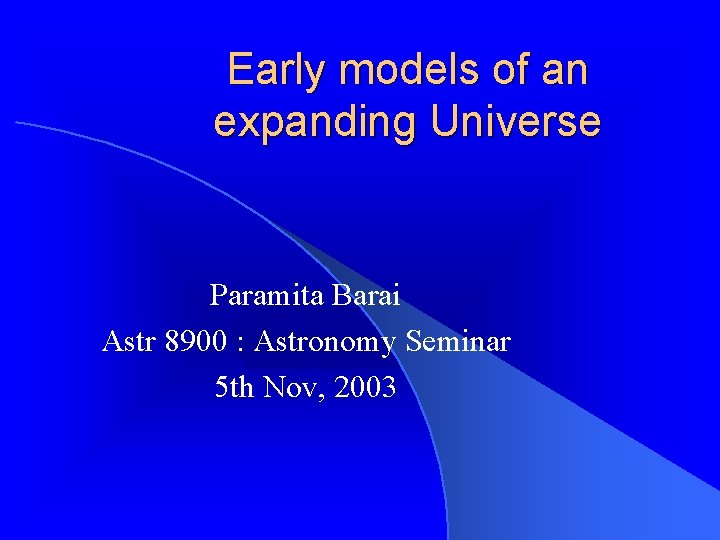 Early models of an expanding Universe

Paramita Barai
Astr 8900 : Astronomy Seminar
5th Nov, 2003